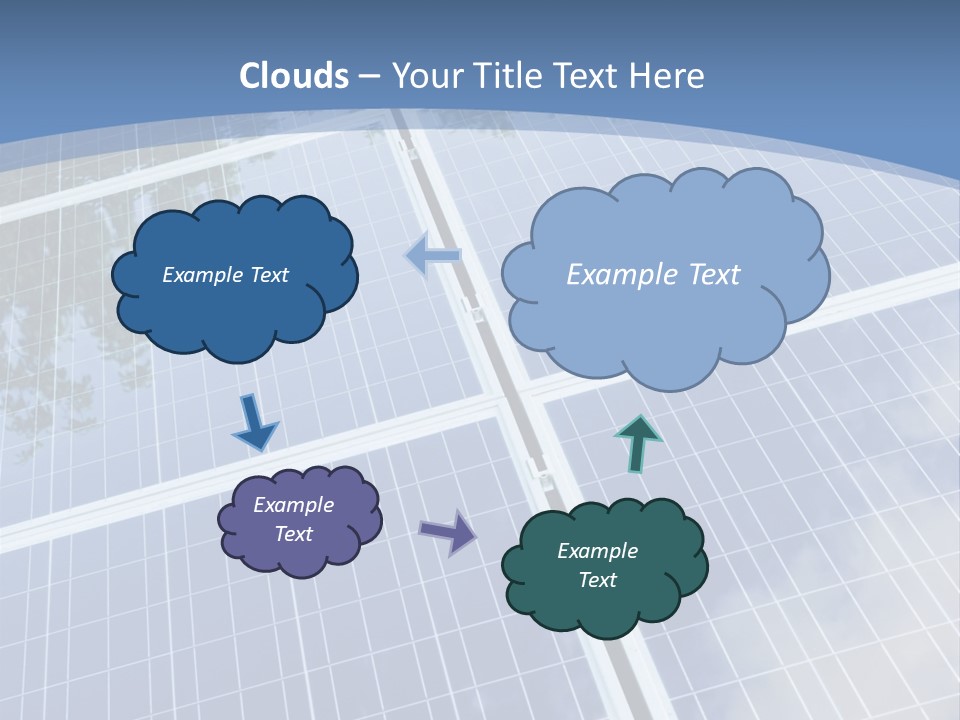 Clouds – Your Title Text Here

Example Text

Example Text

Example Text

Example Text